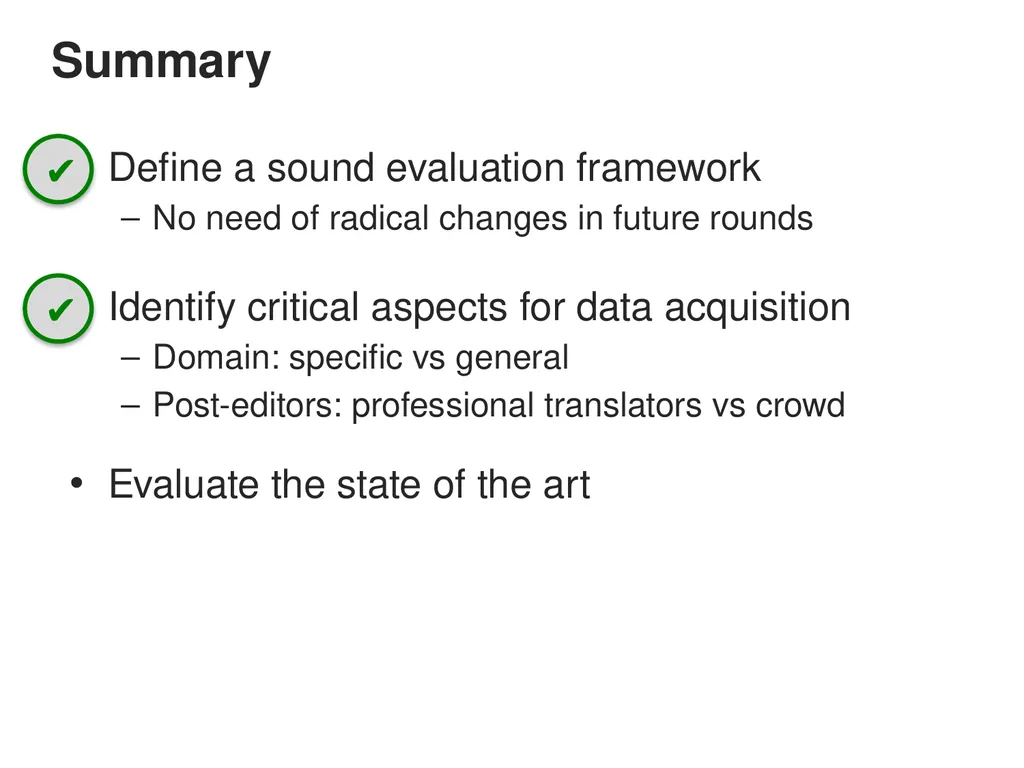 Summary

✔ Define a sound evaluation framework
– No need of radical changes in future rounds

✔ Identify critical aspects for data acquisition
– Domain: specific vs general
– Post-editors: professional translators vs crowd

• Evaluate the state of the art